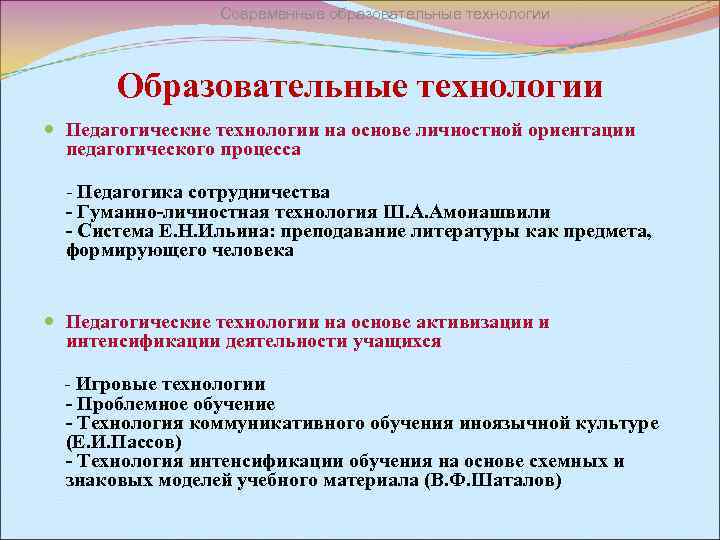 Современные образовательные технологии

Образовательные технологии

Педагогические технологии на основе личностной ориентации педагогического процесса

- Педагогика сотрудничества
- Гуманно-личностная технология Ш.А.Амонашвили
- Система Е.Н.Ильина: преподавание литературы как предмета, формирующего человека

Педагогические технологии на основе активизации и интенсификации деятельности учащихся

- Игровые технологии
- Проблемное обучение
- Технология коммуникативного обучения иноязычной культуре (Е.И.Пассов)
- Технология интенсификации обучения на основе схемных и знаковых моделей учебного материала (В.Ф.Шаталов)